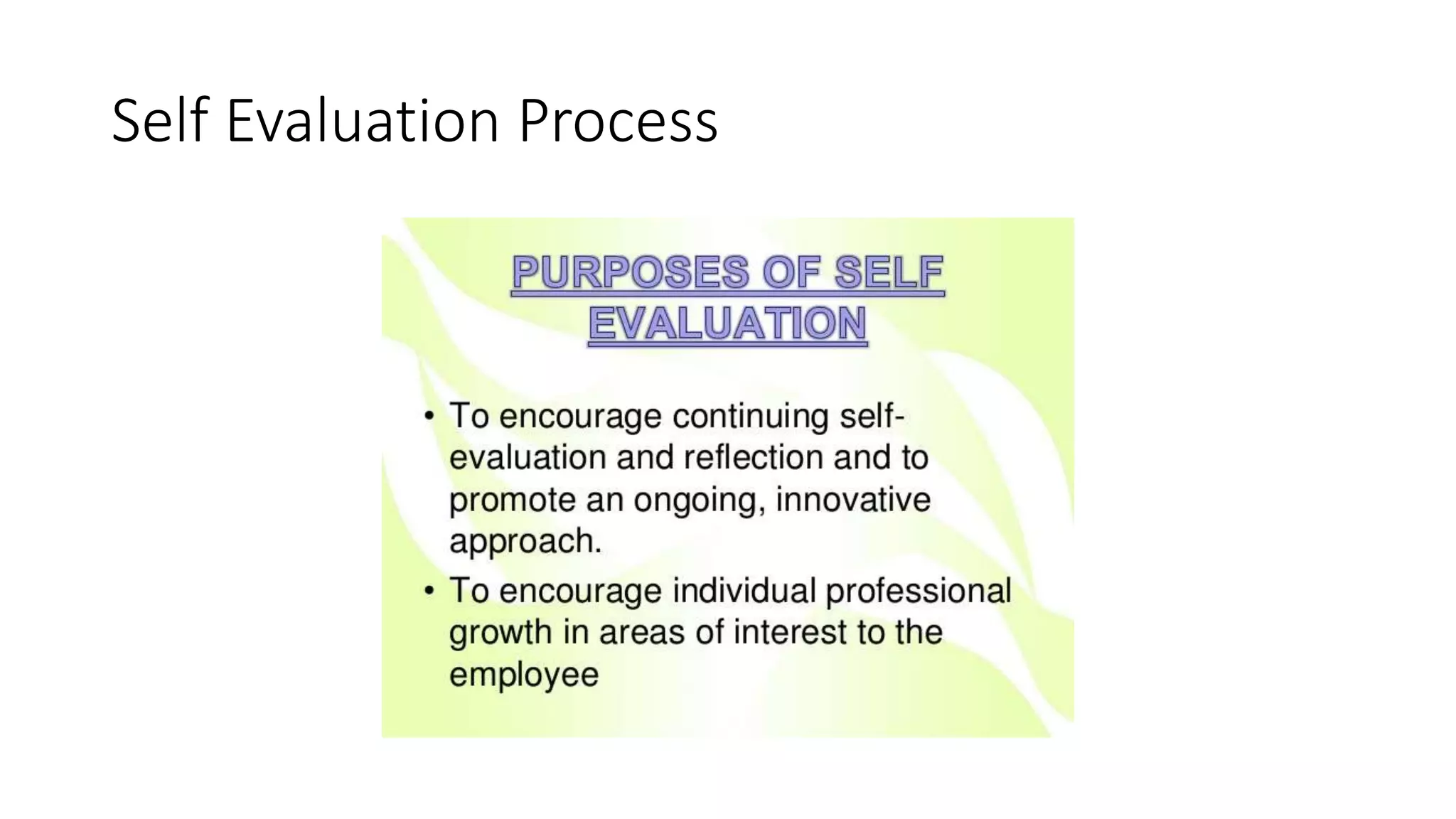 Self Evaluation Process

PURPOSES OF SELF EVALUATION

• To encourage continuing self-evaluation and reflection and to promote an ongoing, innovative approach.
• To encourage individual professional growth in areas of interest to the employee